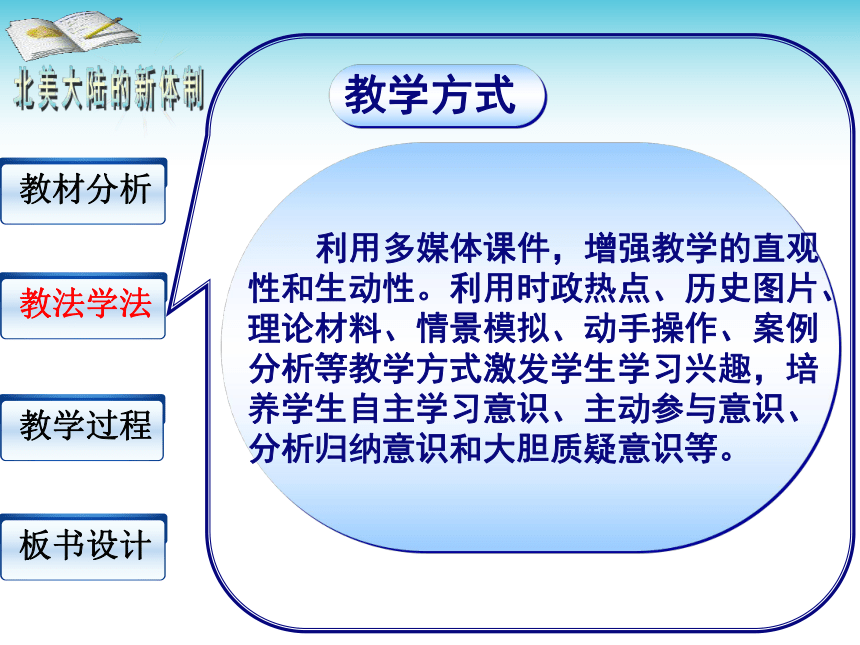 北美大陆的新体制

教材分析

教法学法

教学过程

板书设计

教学方式

利用多媒体课件，增强教学的直观性和生动性。利用时政热点、历史图片、理论材料、情景模拟、动手操作、案例分析等教学方式激发学生学习兴趣，培养学生自主学习意识、主动参与意识、分析归纳意识和大胆质疑意识等。